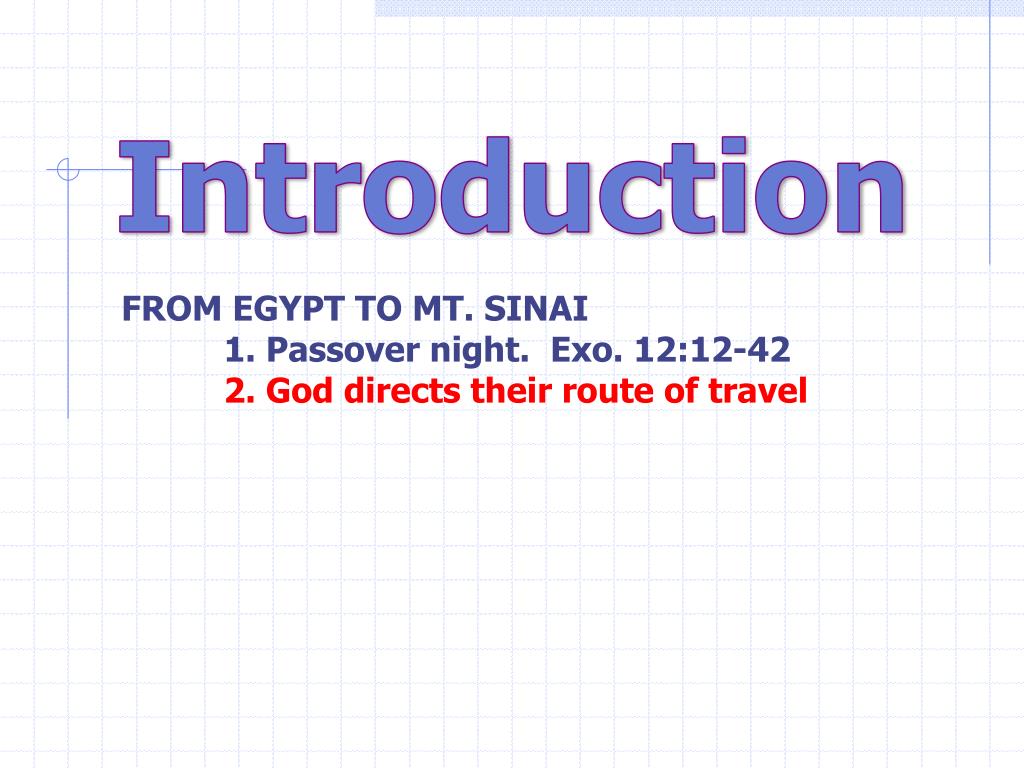 Introduction

FROM EGYPT TO MT. SINAI

1. Passover night. Exo. 12:12-42

2. God directs their route of travel